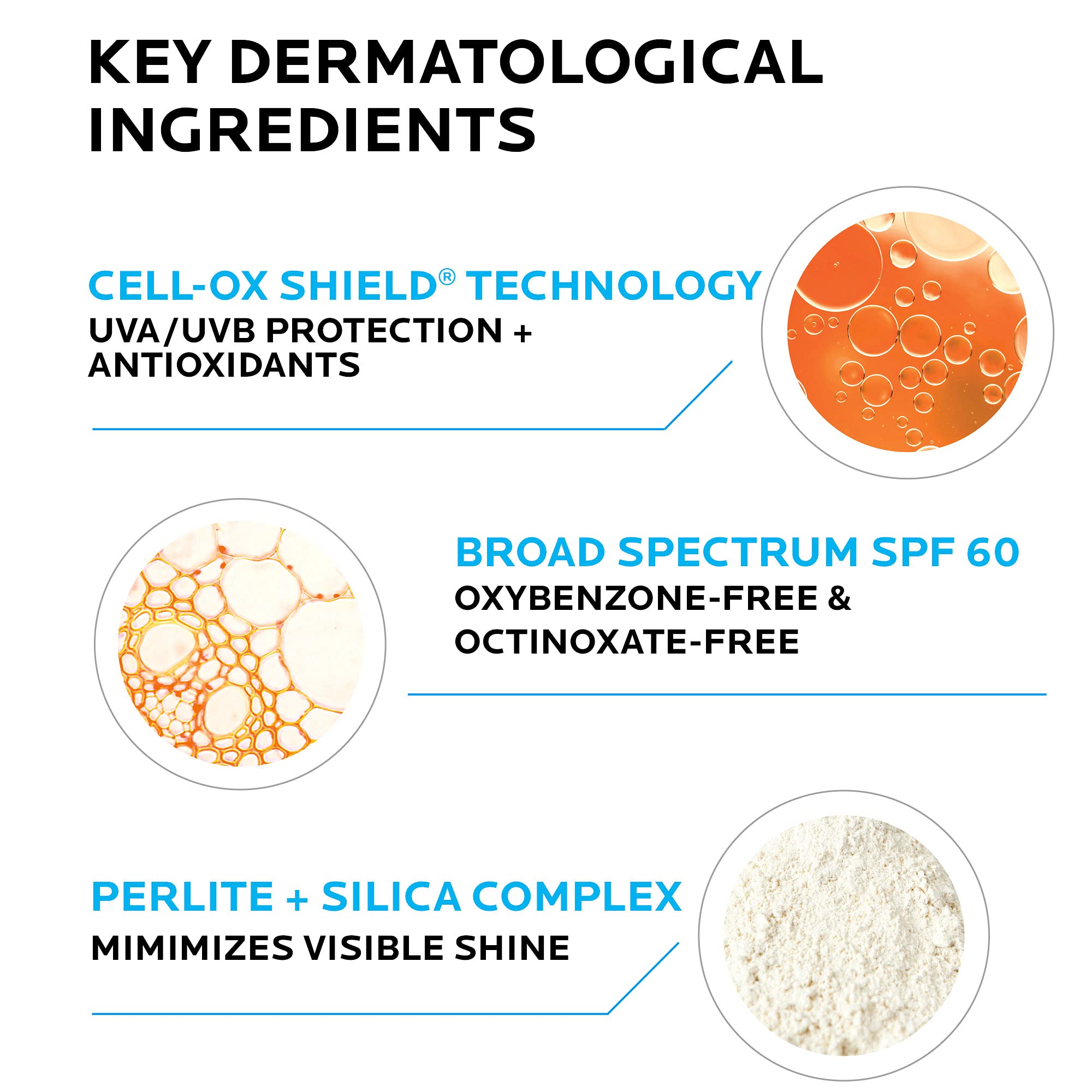 KEY DERMATOLOGICAL INGREDIENTS

CELL-OX SHIELD® TECHNOLOGY
UVA/UVB PROTECTION + ANTIOXIDANTS

BROAD SPECTRUM SPF 60
OXYBENZONE-FREE & OCTINOXATE-FREE

PERLITE + SILICA COMPLEX
MIMIMIZES VISIBLE SHINE